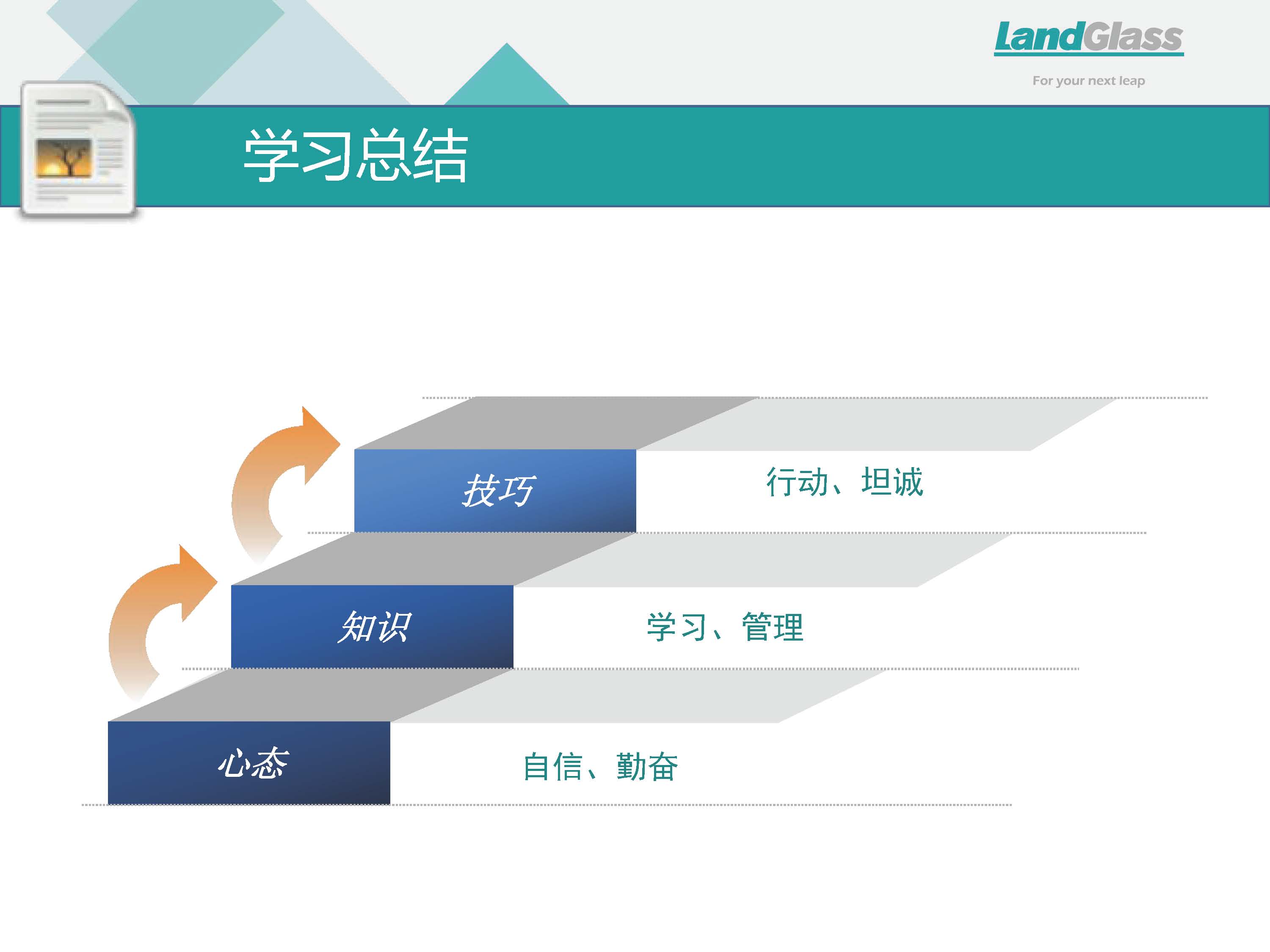 LandGlass
For your next leap

学习总结

技巧
行动、坦诚

知识
学习、管理

心态
自信、勤奋